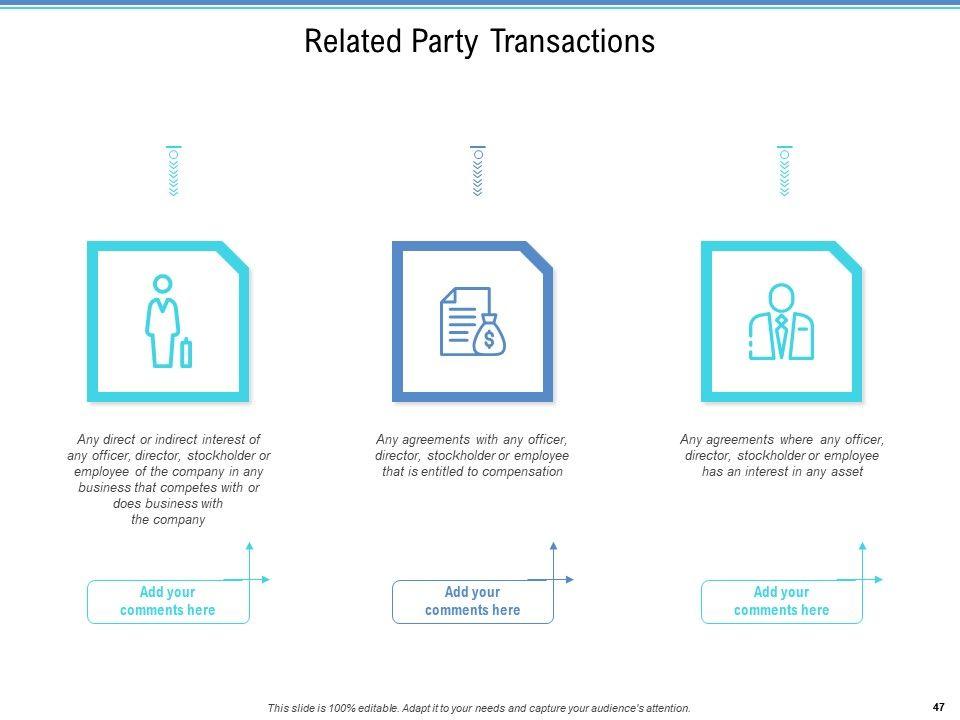 Related Party Transactions

Any direct or indirect interest of any officer, director, stockholder or employee of the company in any business that competes with or does business with the company

Add your comments here

Any agreements with any officer, director, stockholder or employee that is entitled to compensation

Add your comments here

Any agreements where any officer, director, stockholder or employee has an interest in any asset

Add your comments here

This slide is 100% editable. Adapt it to your needs and capture your audience's attention.

47